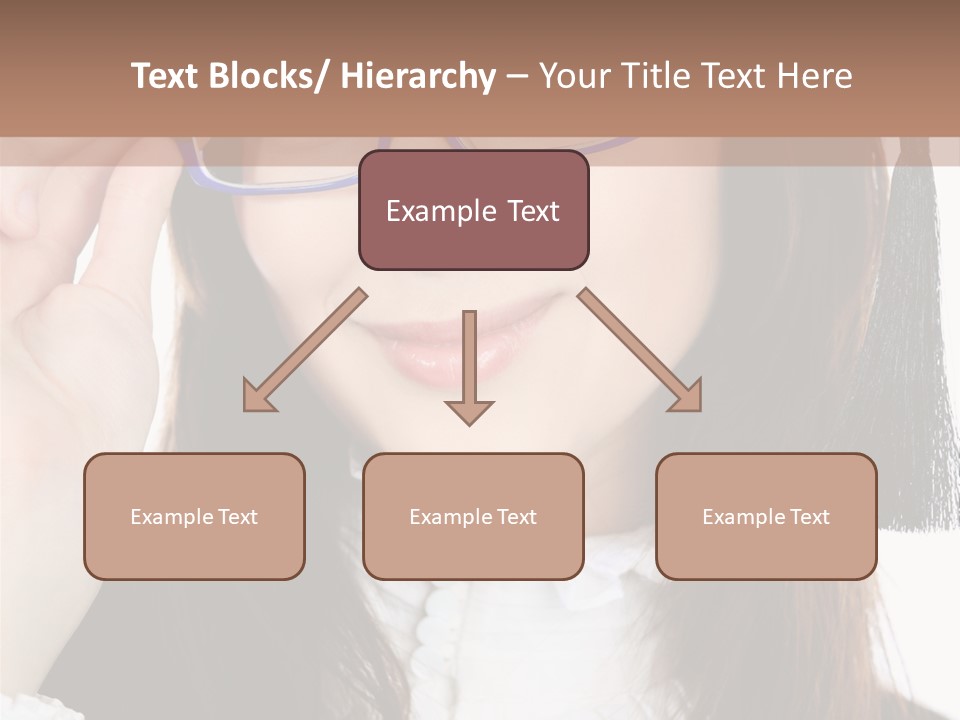 Text Blocks/ Hierarchy – Your Title Text Here

Example Text

Example Text

Example Text

Example Text